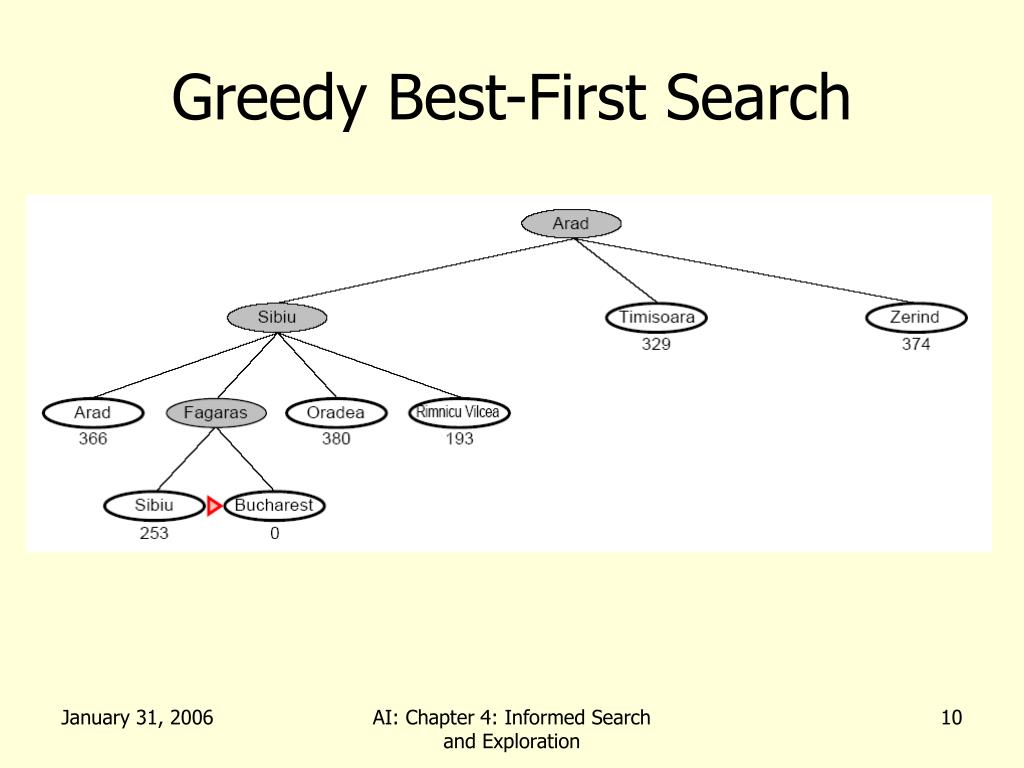 Greedy Best-First Search

Arad

Sibiu

Timisoara
329

Zerind
374

Arad
366

Fagaras

Oradea
380

Rimnicu Vilcea
193

Sibiu
253

Bucharest
0

January 31, 2006

AI: Chapter 4: Informed Search and Exploration

10